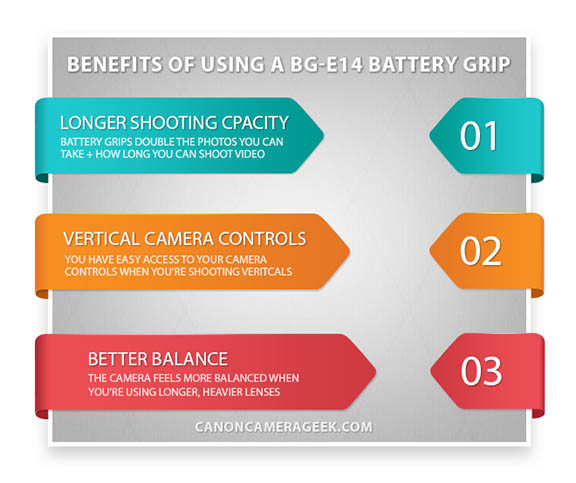 BENEFITS OF USING A BG-E14 BATTERY GRIP

LONGER SHOOTING CPACITY
BATTERY GRIPS DOUBLE THE PHOTOS YOU CAN TAKE + HOW LONG YOU CAN SHOOT VIDEO

01

VERTICAL CAMERA CONTROLS
YOU HAVE EASY ACCESS TO YOUR CAMERA CONTROLS WHEN YOU'RE SHOOTING VERITCALS

02

BETTER BALANCE
THE CAMERA FEELS MORE BALANCED WHEN YOU'RE USING LONGER, HEAVIER LENSES

03

CANONCAMERAGEEK.COM